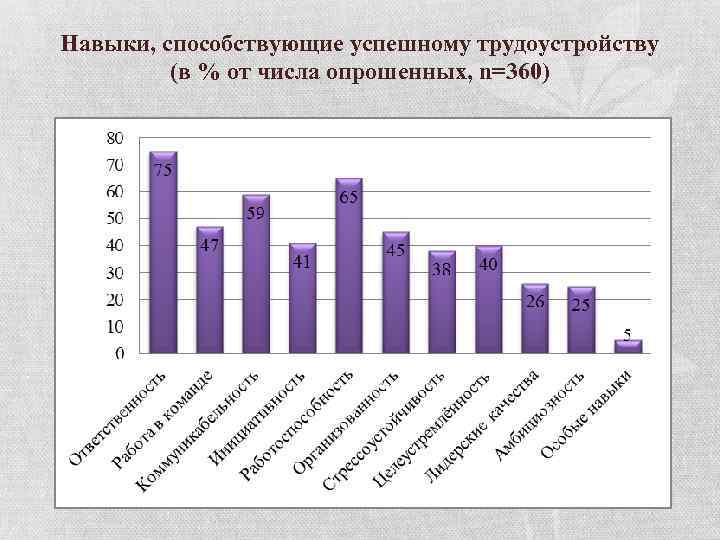 Навыки, способствующие успешному трудоустройству (в % от числа опрошенных, n=360)

80
70
60
50
40
30
20
10
0

75
47
59
41
65
45
38
40
26
25
5

Ответственность
Работа в команде
Коммуникабельность
Инициативность
Работоспособность
Организованность
Стрессоустойчивость
Целеустремлённость
Лидерские качества
Амбициозность
Особые навыки